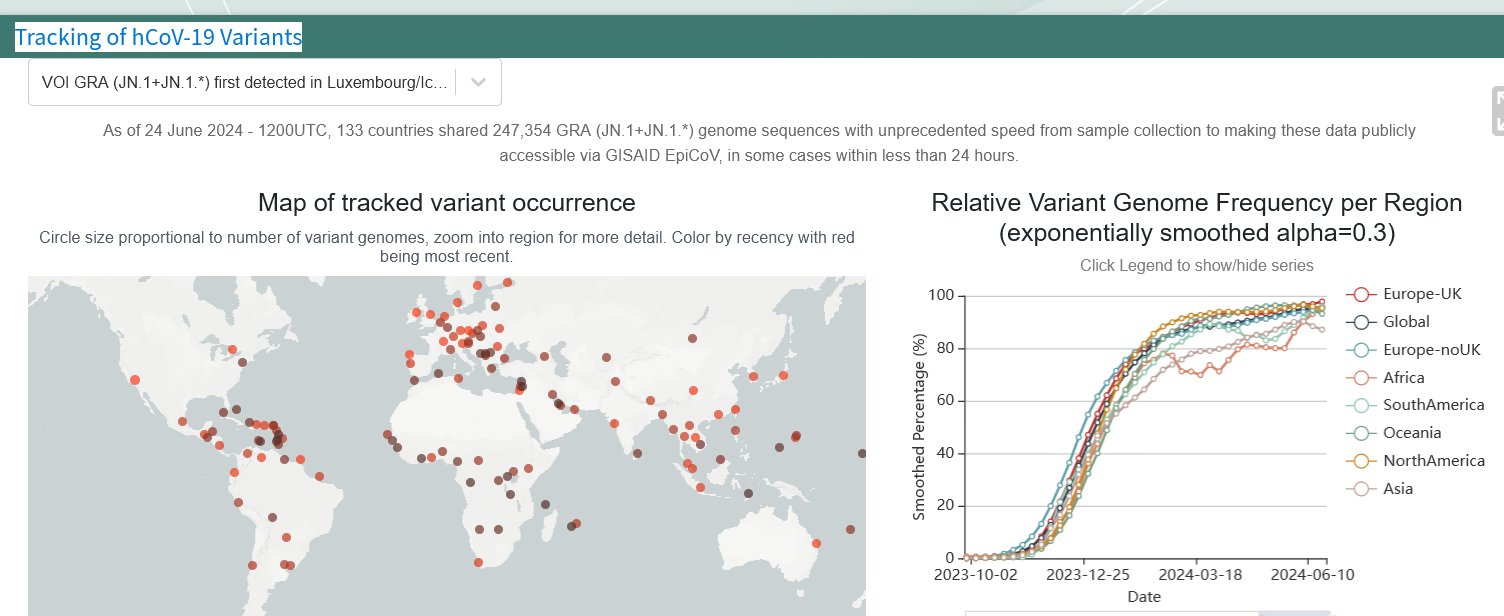 Tracking of hCoV-19 Variants

VOI GRA (JN.1+JN.1.*) first detected in Luxembourg/Ic...

As of 24 June 2024 - 1200UTC, 133 countries shared 247,354 GRA (JN.1+JN.1.*) genome sequences with unprecedented speed from sample collection to making these data publicly accessible via GISAID EpiCoV, in some cases within less than 24 hours.

Map of tracked variant occurrence

Circle size proportional to number of variant genomes, zoom into region for more detail. Color by recency with red being most recent.

Relative Variant Genome Frequency per Region (exponentially smoothed alpha=0.3)

Click Legend to show/hide series

Smoothed Percentage (%)

100
80
60
40
20
0

2023-10-02
2023-12-25
2024-03-18
2024-06-10

Date

Europe-UK
Global
Europe-noUK
Africa
SouthAmerica
Oceania
NorthAmerica
Asia